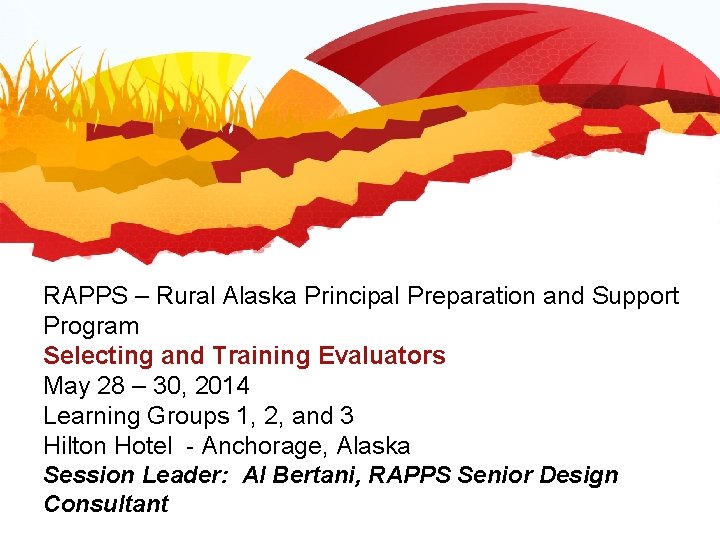 RAPPS – Rural Alaska Principal Preparation and Support Program
Selecting and Training Evaluators
May 28 – 30, 2014
Learning Groups 1, 2, and 3
Hilton Hotel - Anchorage, Alaska
Session Leader: Al Bertani, RAPPS Senior Design Consultant